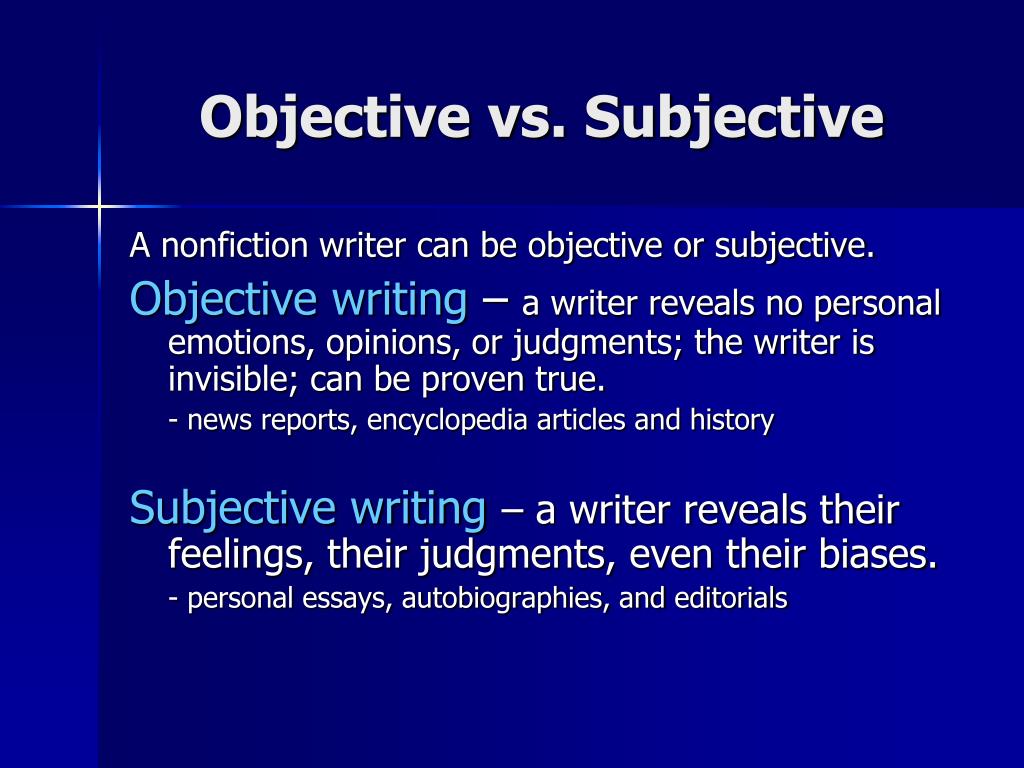 Objective vs. Subjective

A nonfiction writer can be objective or subjective.

Objective writing – a writer reveals no personal emotions, opinions, or judgments; the writer is invisible; can be proven true.

- news reports, encyclopedia articles and history

Subjective writing – a writer reveals their feelings, their judgments, even their biases.

- personal essays, autobiographies, and editorials